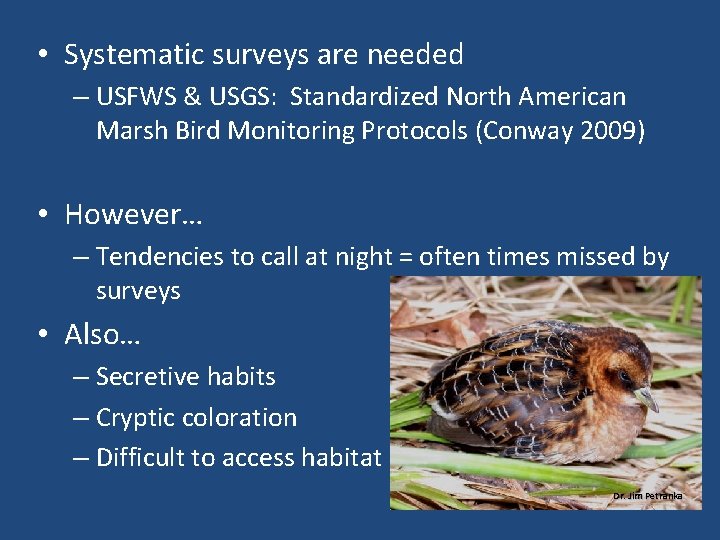 • Systematic surveys are needed
– USFWS & USGS: Standardized North American Marsh Bird Monitoring Protocols (Conway 2009)

• However…
– Tendencies to call at night = often times missed by surveys

• Also…
– Secretive habits
– Cryptic coloration
– Difficult to access habitat

Dr. Jim Petranka